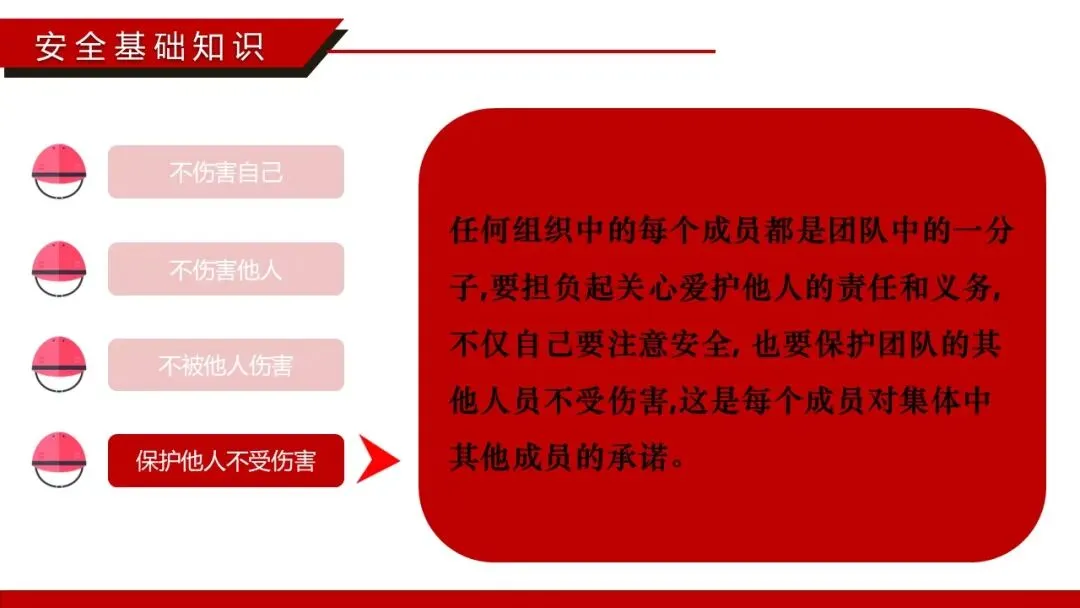 安全基础知识

不伤害自己

不伤害他人

不被他人伤害

保护他人不受伤害

任何组织中的每个成员都是团队中的一分子,要担负起关心爱护他人的责任和义务,不仅自己要注意安全, 也要保护团队的其他人员不受伤害,这是每个成员对集体中其他成员的承诺。